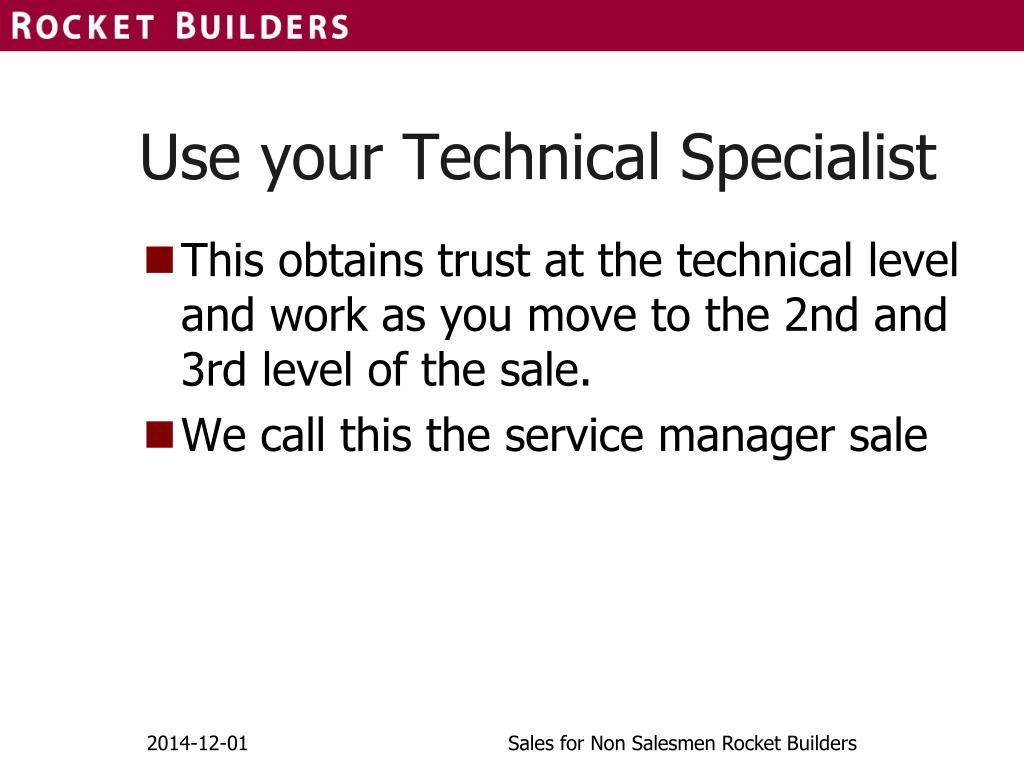 ROCKET BUILDERS

Use your Technical Specialist

This obtains trust at the technical level and work as you move to the 2nd and 3rd level of the sale.

We call this the service manager sale

2014-12-01

Sales for Non Salesmen Rocket Builders